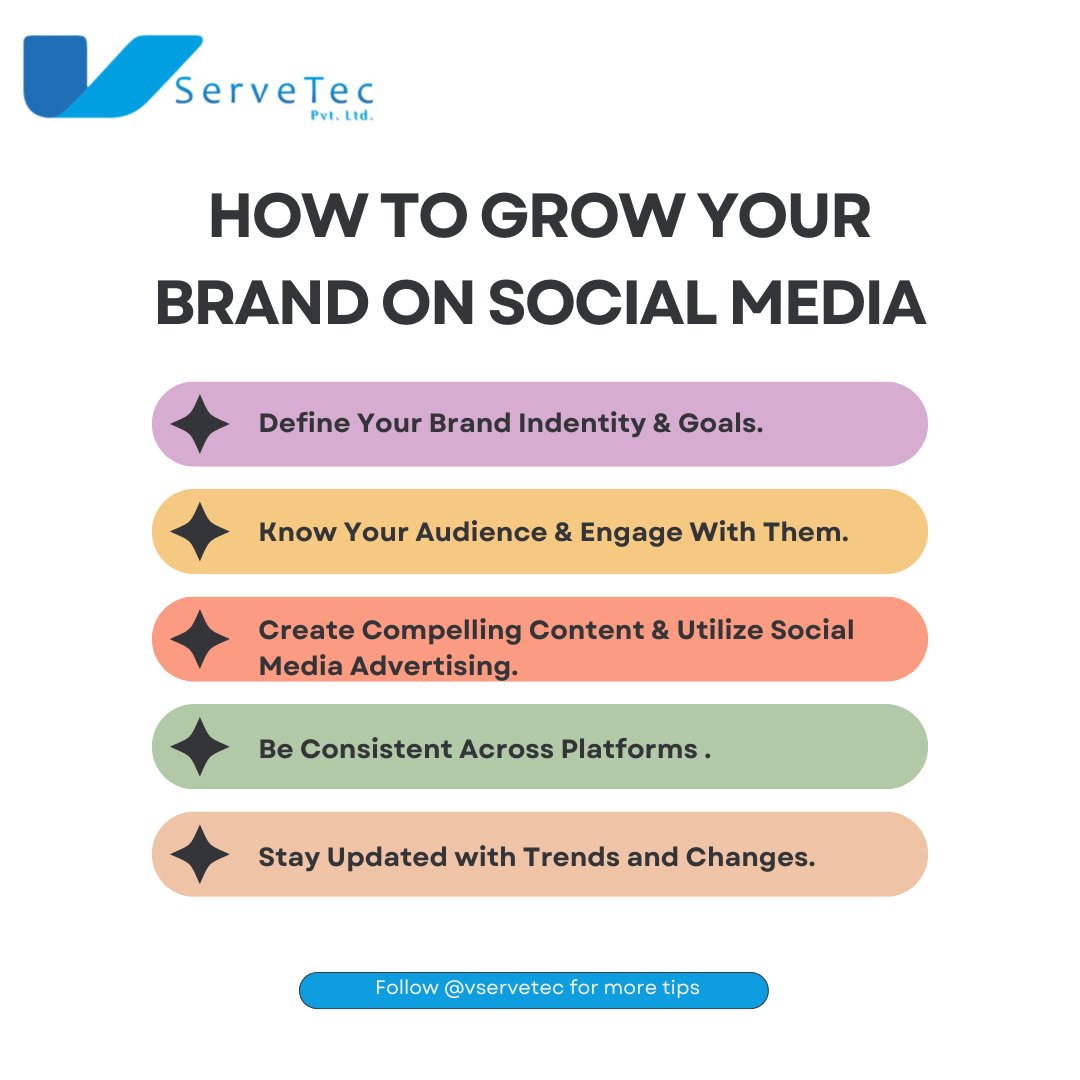 ServeTec
Pvt. Ltd.

HOW TO GROW YOUR BRAND ON SOCIAL MEDIA

Define Your Brand Indentity & Goals.

Know Your Audience & Engage With Them.

Create Compelling Content & Utilize Social Media Advertising.

Be Consistent Across Platforms .

Stay Updated with Trends and Changes.

Follow @vservetec for more tips